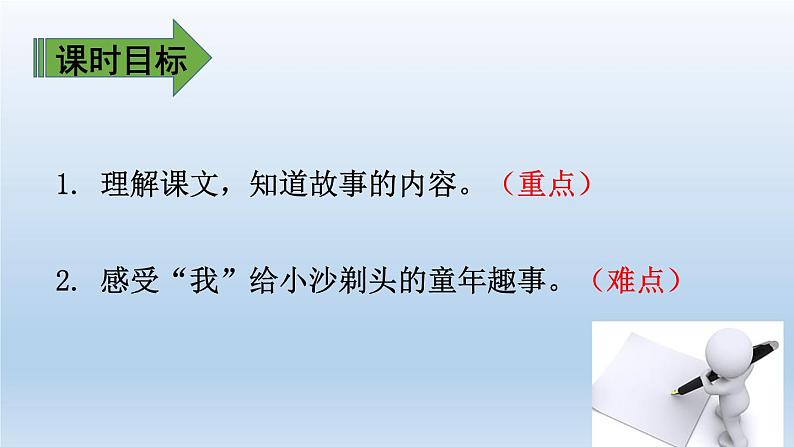 课时目标

1. 理解课文，知道故事的内容。（重点）

2. 感受“我”给小沙剃头的童年趣事。（难点）